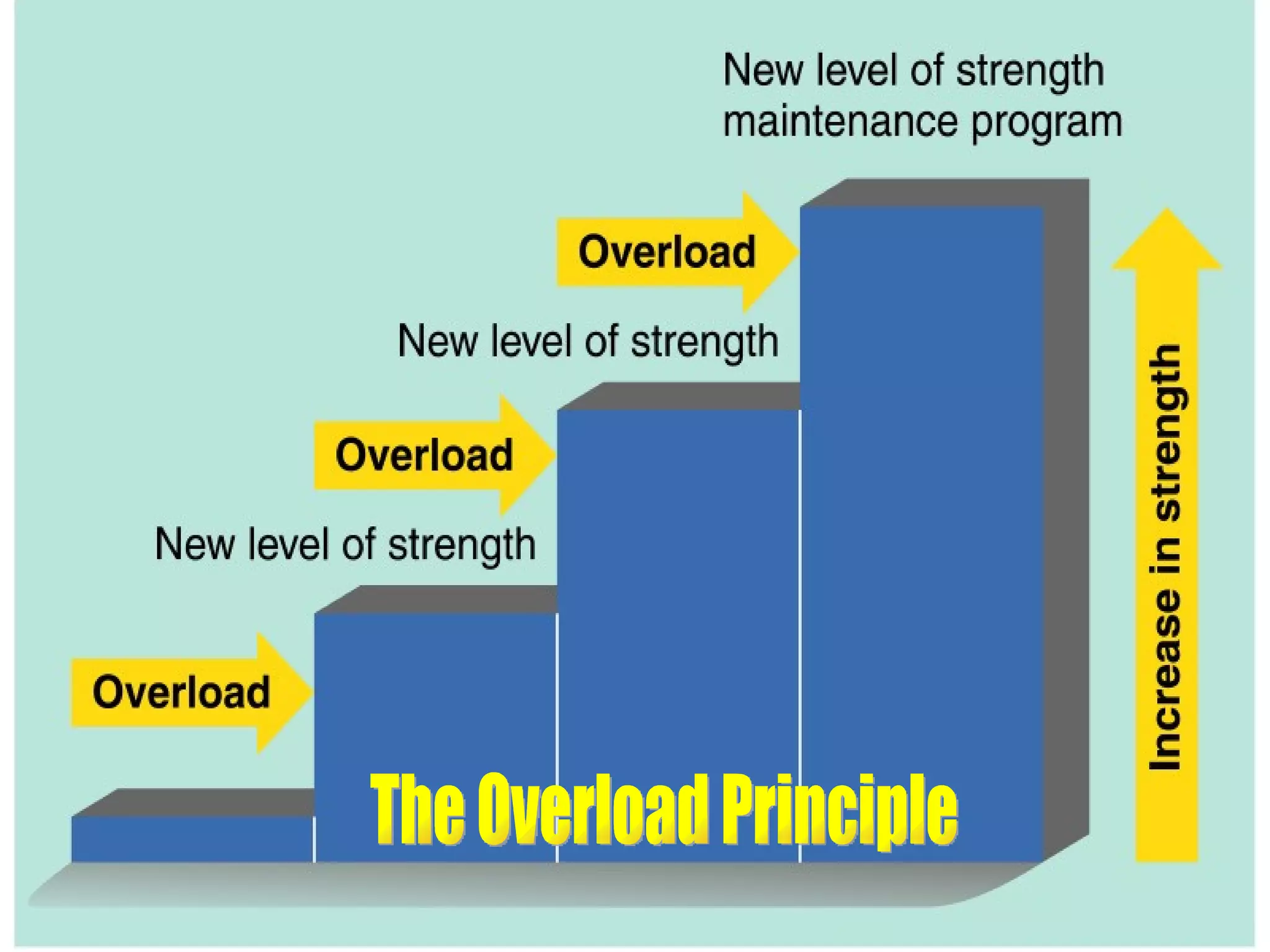 New level of strength maintenance program

Overload

New level of strength

Overload

New level of strength

Overload

Increase in strength

The Overload Principle